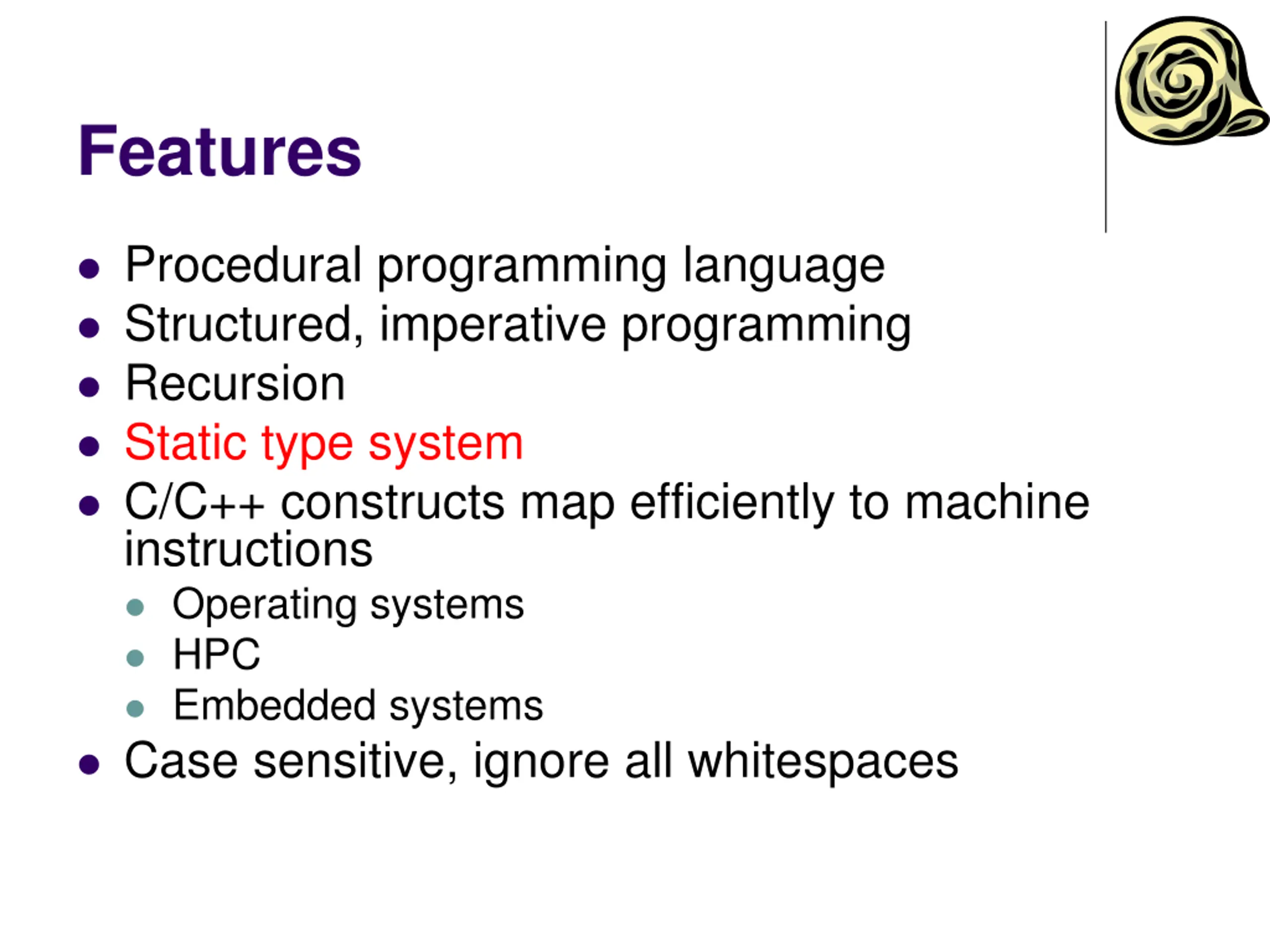 Features

- Procedural programming language
- Structured, imperative programming
- Recursion
- Static type system
- C/C++ constructs map efficiently to machine instructions
  - Operating systems
  - HPC
  - Embedded systems
- Case sensitive, ignore all whitespaces